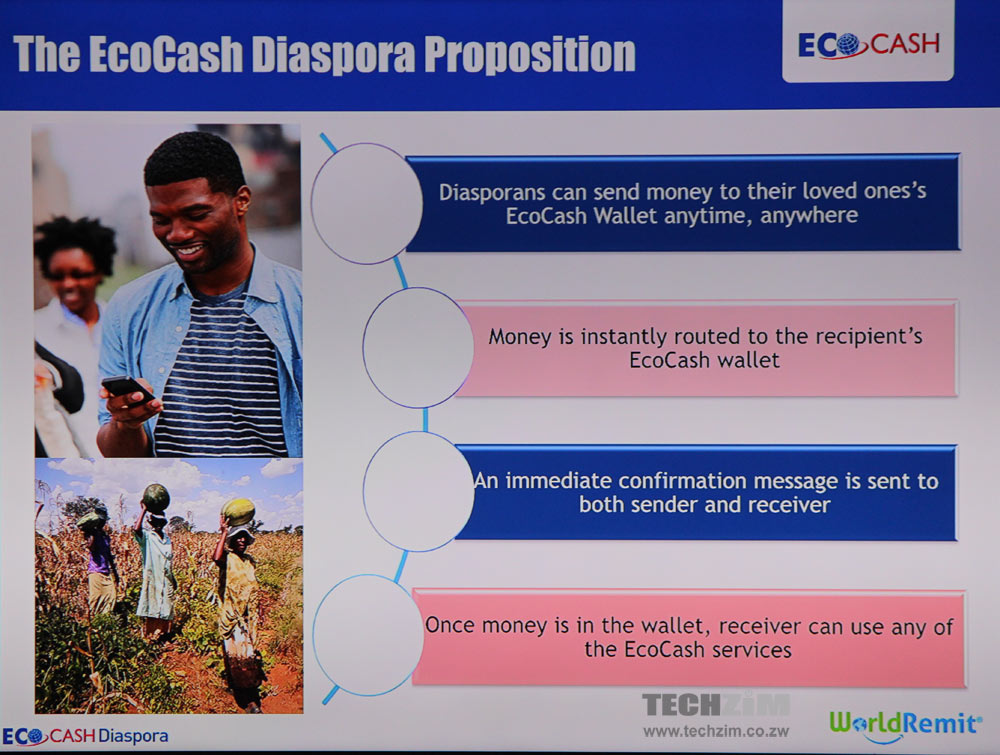 The EcoCash Diaspora Proposition

ECOCASH

Diasporans can send money to their loved ones's EcoCash Wallet anytime, anywhere

Money is instantly routed to the recipient's EcoCash wallet

An immediate confirmation message is sent to both sender and receiver

Once money is in the wallet, receiver can use any of the EcoCash services

ECOCASH Diaspora

TECHZIM
www.techzim.co.zw

WorldRemit